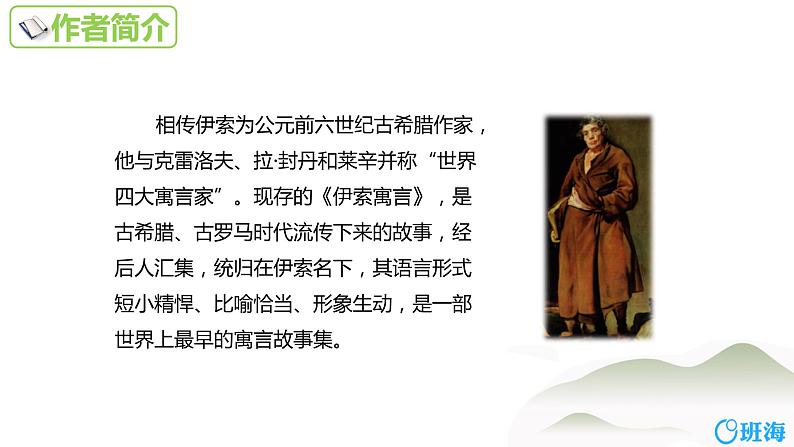 作者简介

相传伊索为公元前六世纪古希腊作家，他与克雷洛夫、拉·封丹和莱辛并称“世界四大寓言家”。现存的《伊索寓言》，是古希腊、古罗马时代流传下来的故事，经后人汇集，统归在伊索名下，其语言形式短小精悍、比喻恰当、形象生动，是一部世界上最早的寓言故事集。

班海